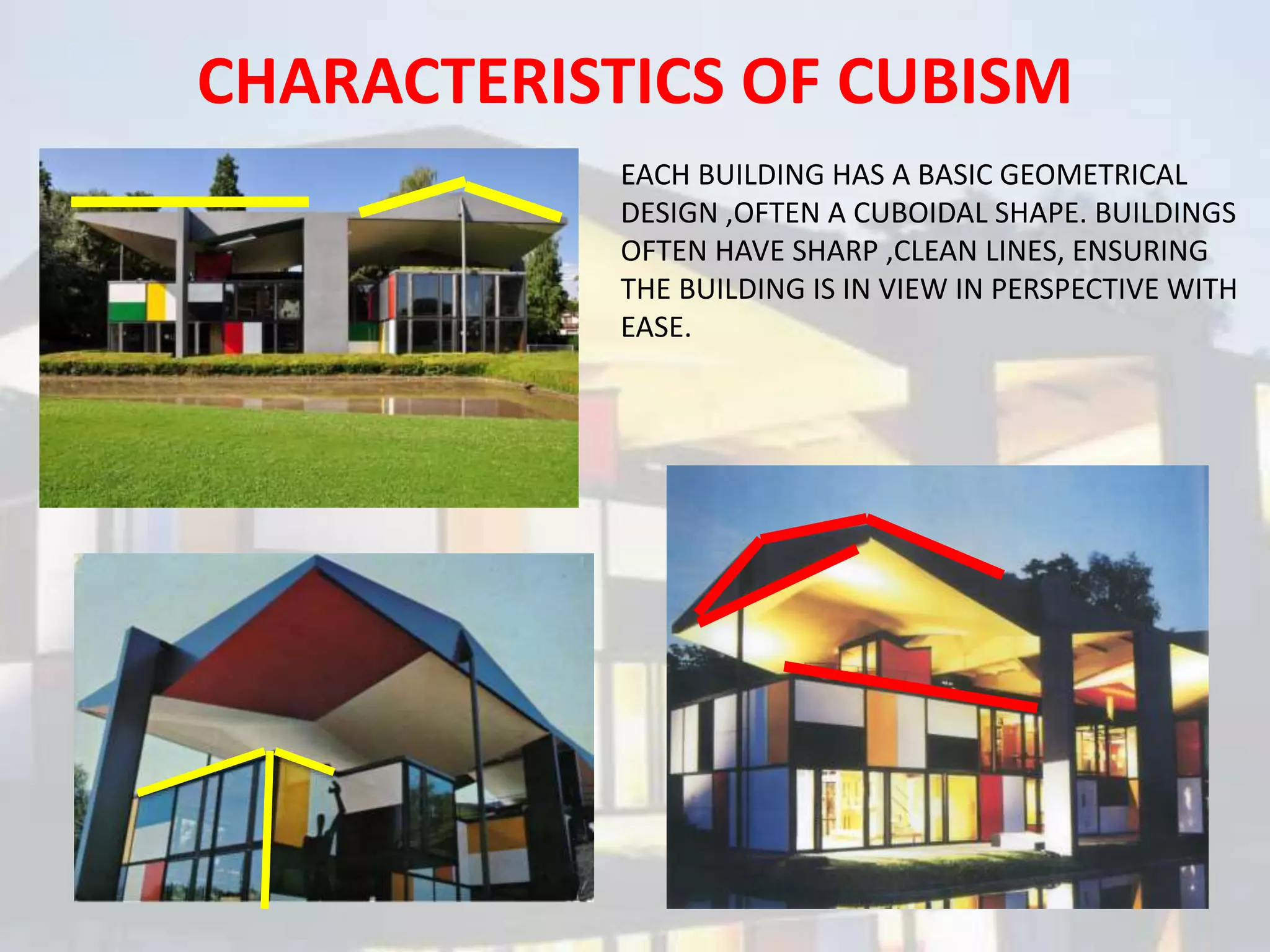 CHARACTERISTICS OF CUBISM

EACH BUILDING HAS A BASIC GEOMETRICAL DESIGN ,OFTEN A CUBOIDAL SHAPE. BUILDINGS OFTEN HAVE SHARP ,CLEAN LINES, ENSURING THE BUILDING IS IN VIEW IN PERSPECTIVE WITH EASE.